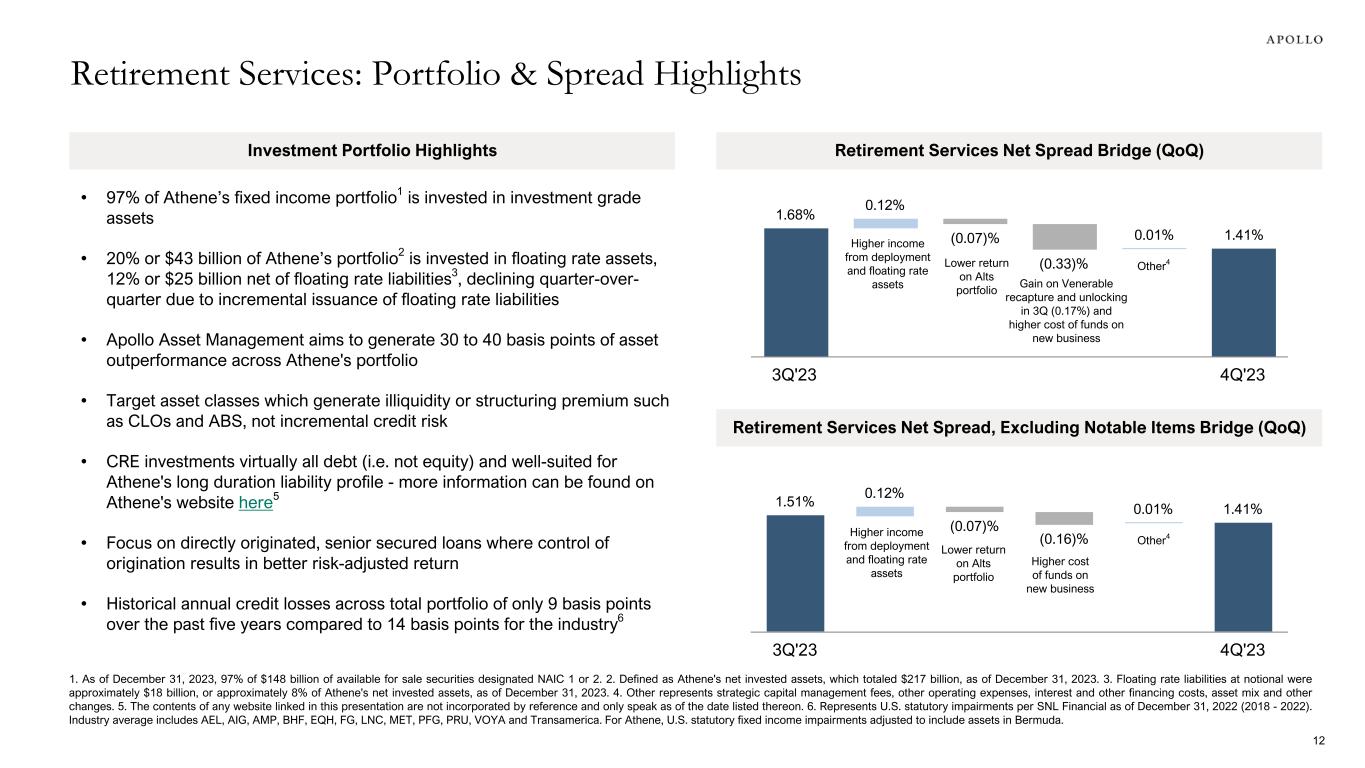 APOLLO

Retirement Services: Portfolio & Spread Highlights

Investment Portfolio Highlights

• 97% of Athene's fixed income portfolio$^1$ is invested in investment grade assets

• 20% or $43 billion of Athene's portfolio$^2$ is invested in floating rate assets, 12% or $25 billion net of floating rate liabilities$^3$, declining quarter-over-quarter due to incremental issuance of floating rate liabilities

• Apollo Asset Management aims to generate 30 to 40 basis points of asset outperformance across Athene's portfolio

• Target asset classes which generate illiquidity or structuring premium such as CLOs and ABS, not incremental credit risk

• CRE investments virtually all debt (i.e. not equity) and well-suited for Athene's long duration liability profile - more information can be found on Athene's website here$^5$

• Focus on directly originated, senior secured loans where control of origination results in better risk-adjusted return

• Historical annual credit losses across total portfolio of only 9 basis points over the past five years compared to 14 basis points for the industry$^6$

Retirement Services Net Spread Bridge (QoQ)

1.68%
0.12%
Higher income from deployment and floating rate assets
(0.07)%
Lower return on Alts portfolio
(0.33)%
Gain on Venerable recapture and unlocking in 3Q (0.17%) and higher cost of funds on new business
0.01%
Other$^4$
1.41%
3Q'23
4Q'23

Retirement Services Net Spread, Excluding Notable Items Bridge (QoQ)

1.51%
0.12%
Higher income from deployment and floating rate assets
(0.07)%
Lower return on Alts portfolio
(0.16)%
Higher cost of funds on new business
0.01%
Other$^4$
1.41%
3Q'23
4Q'23

1. As of December 31, 2023, 97% of $148 billion of available for sale securities designated NAIC 1 or 2. 2. Defined as Athene's net invested assets, which totaled $217 billion, as of December 31, 2023. 3. Floating rate liabilities at notional were approximately $18 billion, or approximately 8% of Athene's net invested assets, as of December 31, 2023. 4. Other represents strategic capital management fees, other operating expenses, interest and other financing costs, asset mix and other changes. 5. The contents of any website linked in this presentation are not incorporated by reference and only speak as of the date listed thereon. 6. Represents U.S. statutory impairments per SNL Financial as of December 31, 2022 (2018 - 2022). Industry average includes AEL, AIG, AMP, BHF, EQH, FG, LNC, MET, PFG, PRU, VOYA and Transamerica. For Athene, U.S. statutory fixed income impairments adjusted to include assets in Bermuda.

12